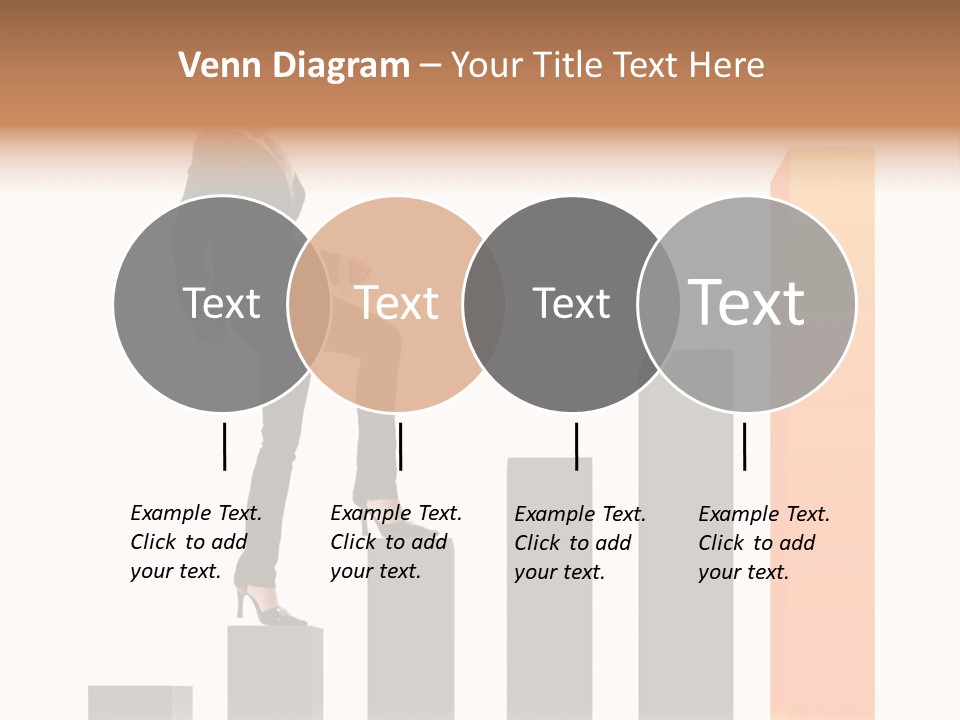 Venn Diagram – Your Title Text Here

Text

Text

Text

Text

Example Text. Click to add your text.

Example Text. Click to add your text.

Example Text. Click to add your text.

Example Text. Click to add your text.